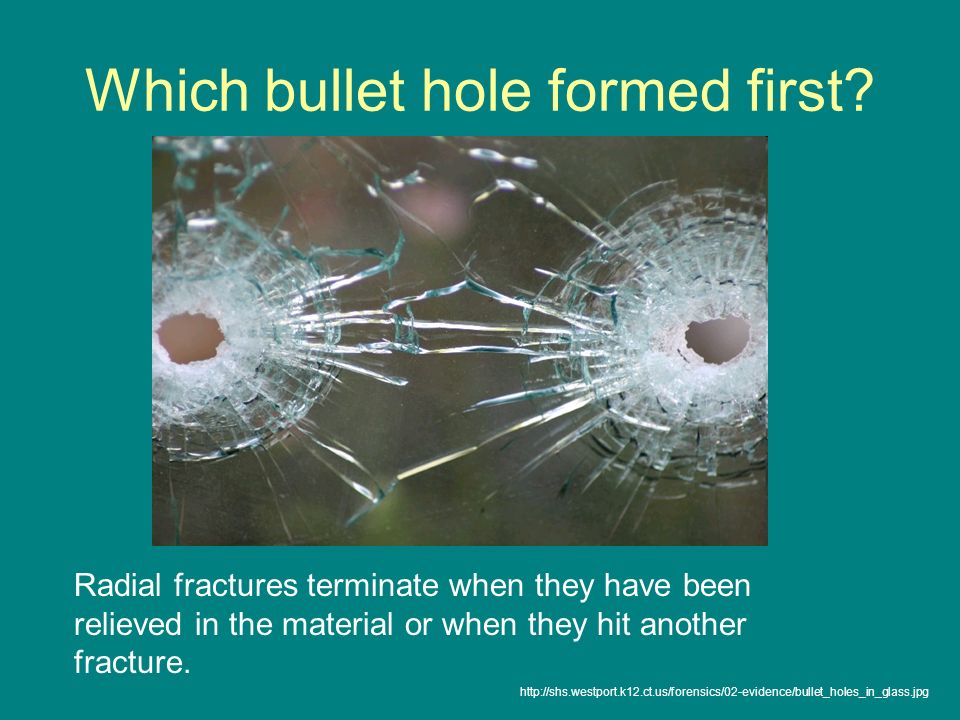 Which bullet hole formed first?

Radial fractures terminate when they have been relieved in the material or when they hit another fracture.

http://shs.westport.k12.ct.us/forensics/02-evidence/bullet_holes_in_glass.jpg